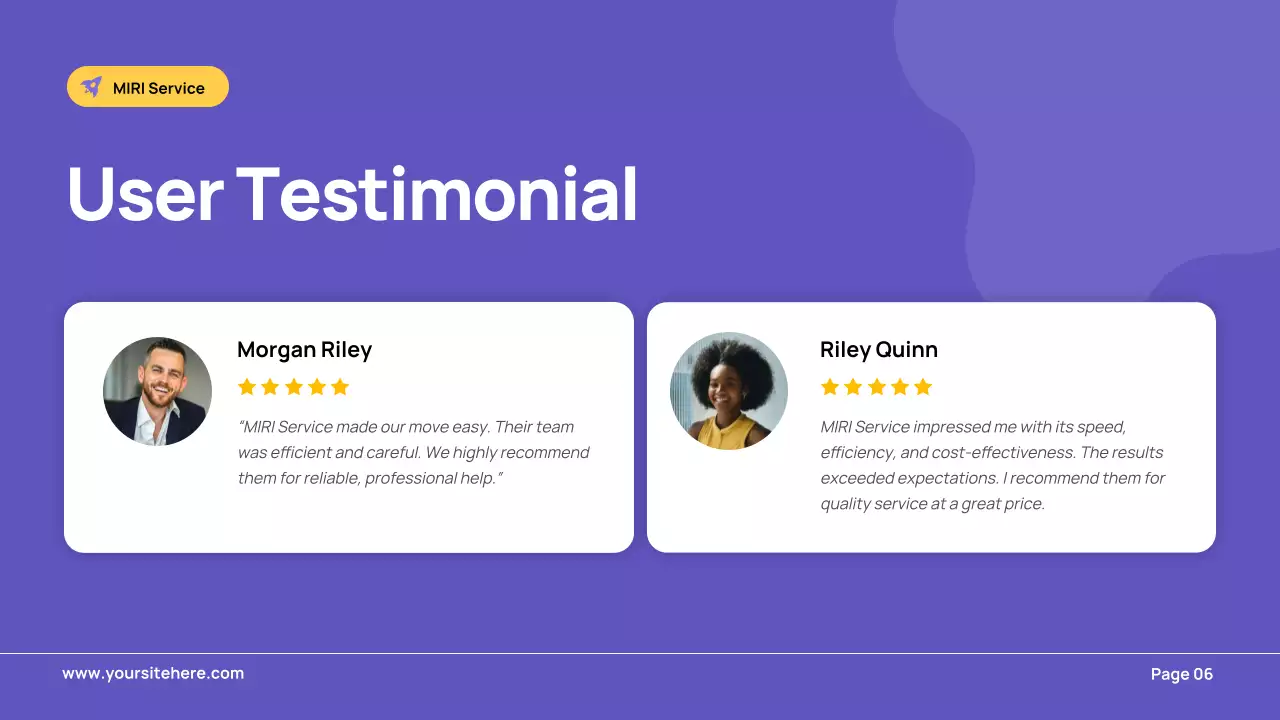 MIRI Service

User Testimonial

Morgan Riley

“MIRI Service made our move easy. Their team was efficient and careful. We highly recommend them for reliable, professional help.”

Riley Quinn

MIRI Service impressed me with its speed, efficiency, and cost-effectiveness. The results exceeded expectations. I recommend them for quality service at a great price.

www.yoursitehere.com

Page 06